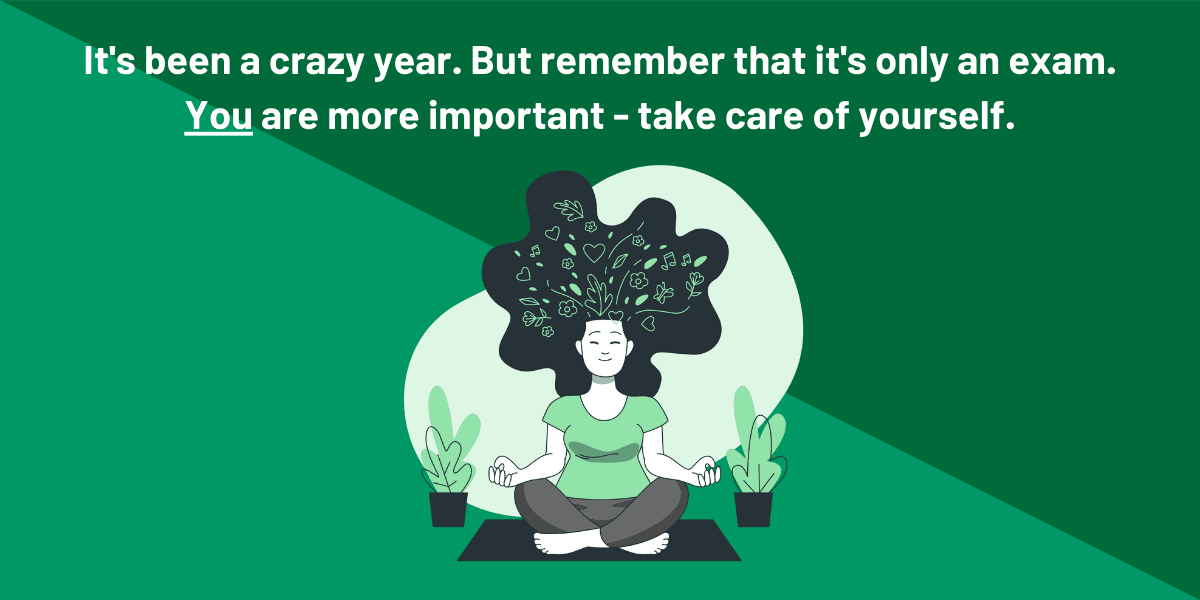 It's been a crazy year. But remember that it's only an exam. You are more important - take care of yourself.